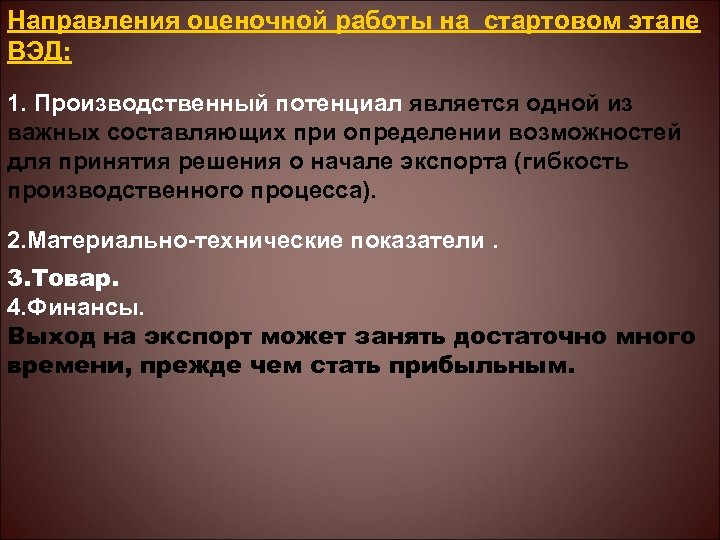 Направления оценочной работы на стартовом этапе ВЭД:

1. Производственный потенциал является одной из важных составляющих при определении возможностей для принятия решения о начале экспорта (гибкость производственного процесса).

2.Материально-технические показатели .

3.Товар.
4.Финансы.
Выход на экспорт может занять достаточно много времени, прежде чем стать прибыльным.